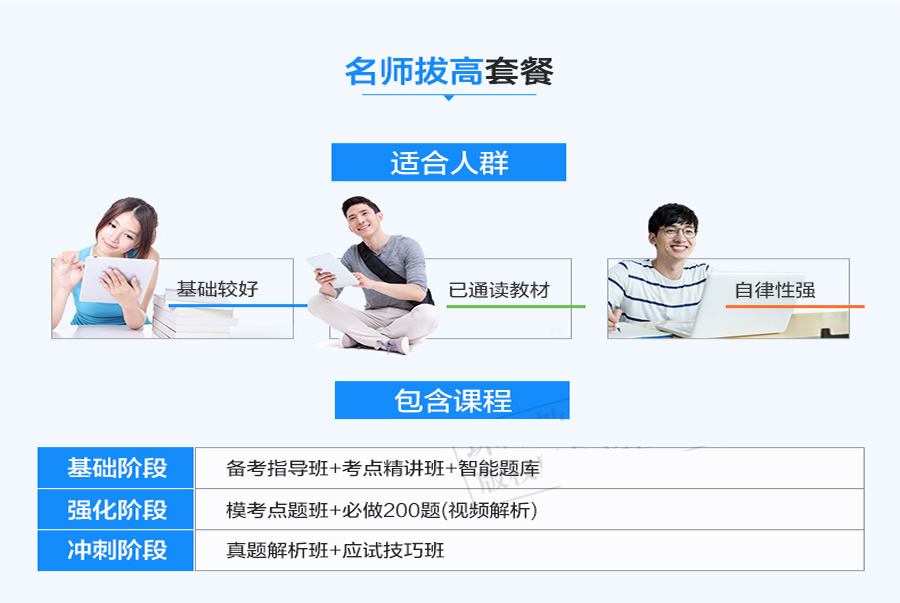 名师拔高套餐

适合人群

基础较好

已通读教材

自律性强

包含课程

| 基础阶段 | 备考指导班+考点精讲班+智能题库 |
|---|---|
| 强化阶段 | 模考点题班+必做200题(视频解析) |
| 冲刺阶段 | 真题解析班+应试技巧班 |